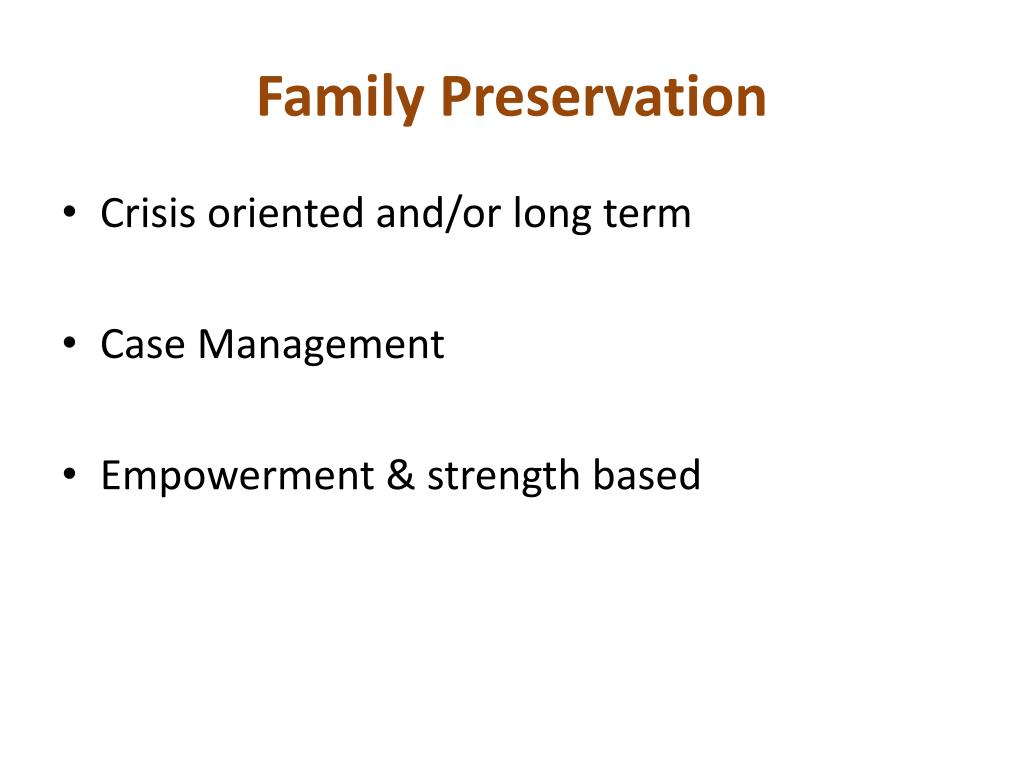 Family Preservation

• Crisis oriented and/or long term

• Case Management

• Empowerment & strength based